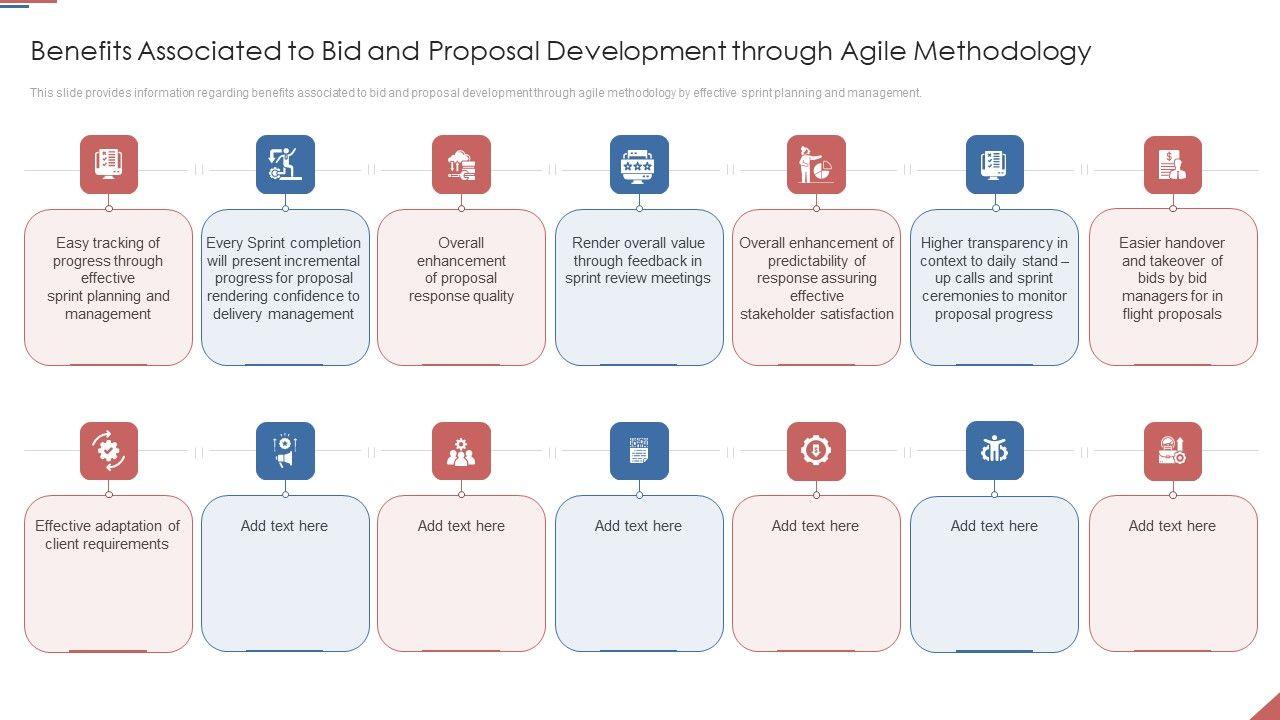 Benefits Associated to Bid and Proposal Development through Agile Methodology

This slide provides information regarding benefits associated to bid and proposal development through agile methodology by effective sprint planning and management.

Easy tracking of progress through effective sprint planning and management

Every Sprint completion will present incremental progress for proposal rendering confidence to delivery management

Overall enhancement of proposal response quality

Render overall value through feedback in sprint review meetings

Overall enhancement of predictability of response assuring effective stakeholder satisfaction

Higher transparency in context to daily stand – up calls and sprint ceremonies to monitor proposal progress

Easier handover and takeover of bids by bid managers for in flight proposals

Effective adaptation of client requirements

Add text here

Add text here

Add text here

Add text here

Add text here

Add text here